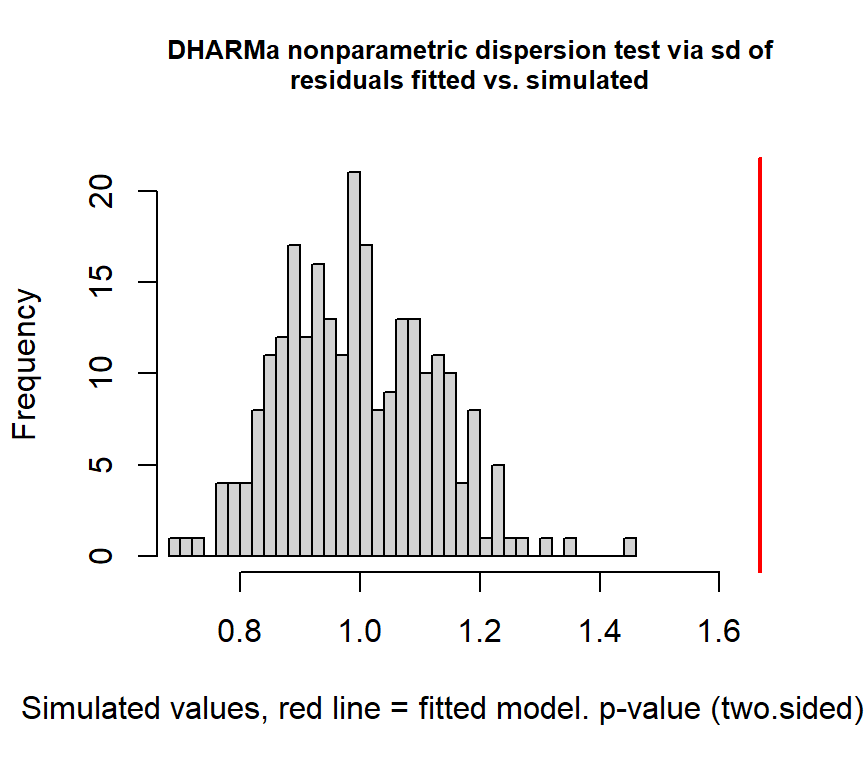 DHARMa nonparametric dispersion test via sd of residuals fitted vs. simulated

Frequency

0
5
10
15
20

0.8
1.0
1.2
1.4
1.6

Simulated values, red line = fitted model. p-value (two.sided)